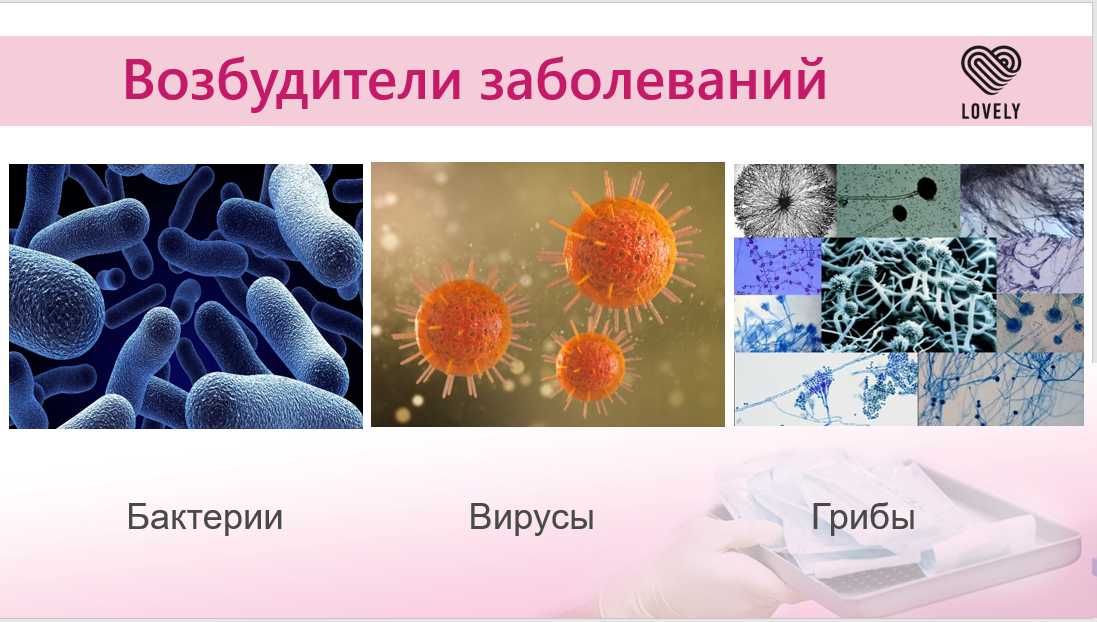 Возбудители заболеваний

LOVELY

Бактерии

Вирусы

Грибы